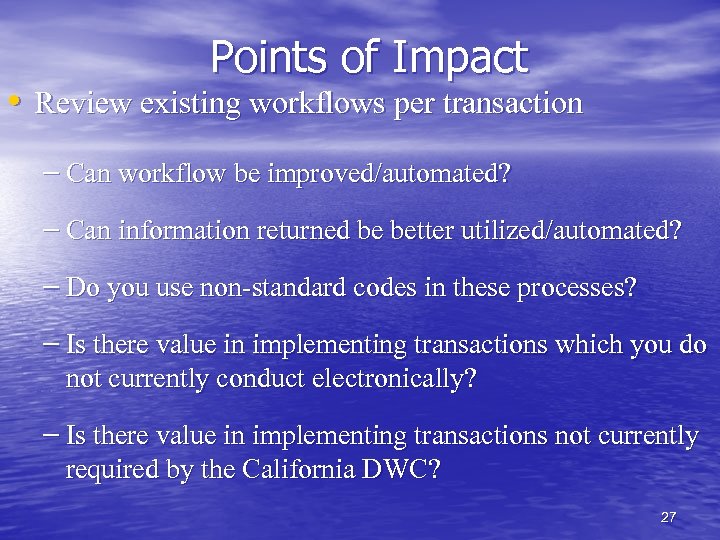 Points of Impact

• Review existing workflows per transaction

– Can workflow be improved/automated?

– Can information returned be better utilized/automated?

– Do you use non-standard codes in these processes?

– Is there value in implementing transactions which you do not currently conduct electronically?

– Is there value in implementing transactions not currently required by the California DWC?

27